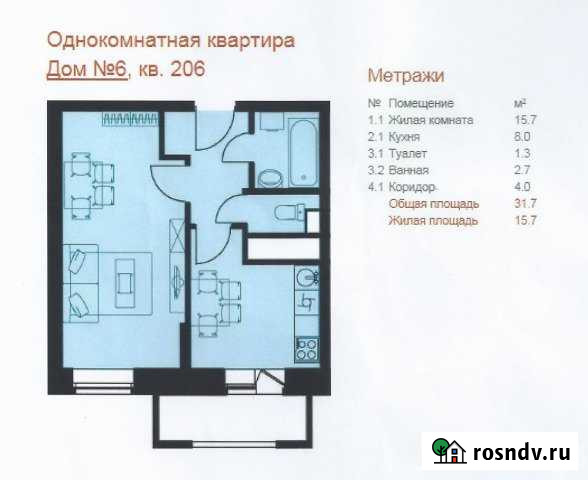 Однокомнатная квартира
Дом №6, кв. 206

Метражи

| № | Помещение | м² |
|---|---|---|
| 1.1 | Жилая комната | 15.7 |
| 2.1 | Кухня | 8.0 |
| 3.1 | Туалет | 1.3 |
| 3.2 | Ванная | 2.7 |
| 4.1 | Коридор | 4.0 |
| | Общая площадь | 31.7 |
| | Жилая площадь | 15.7 |

rosndv.ru